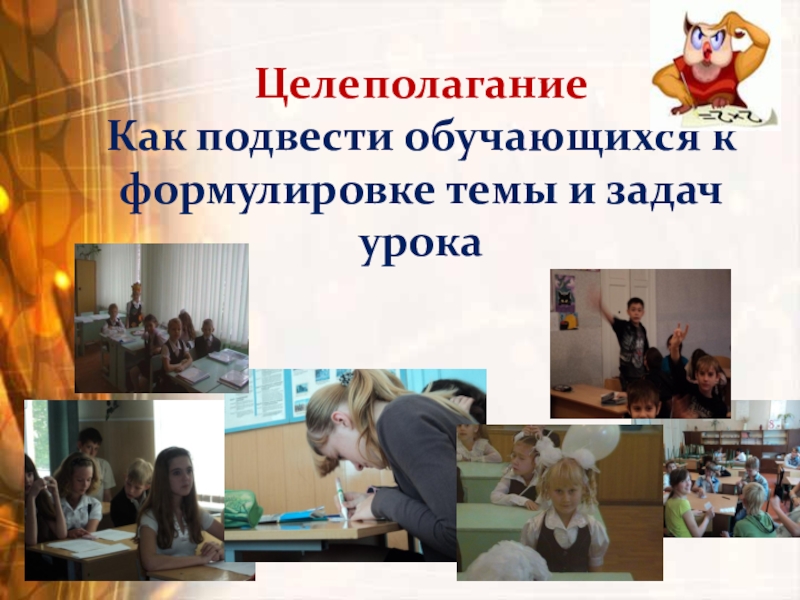 Целеполагание
Как подвести обучающихся к формулировке темы и задач урока